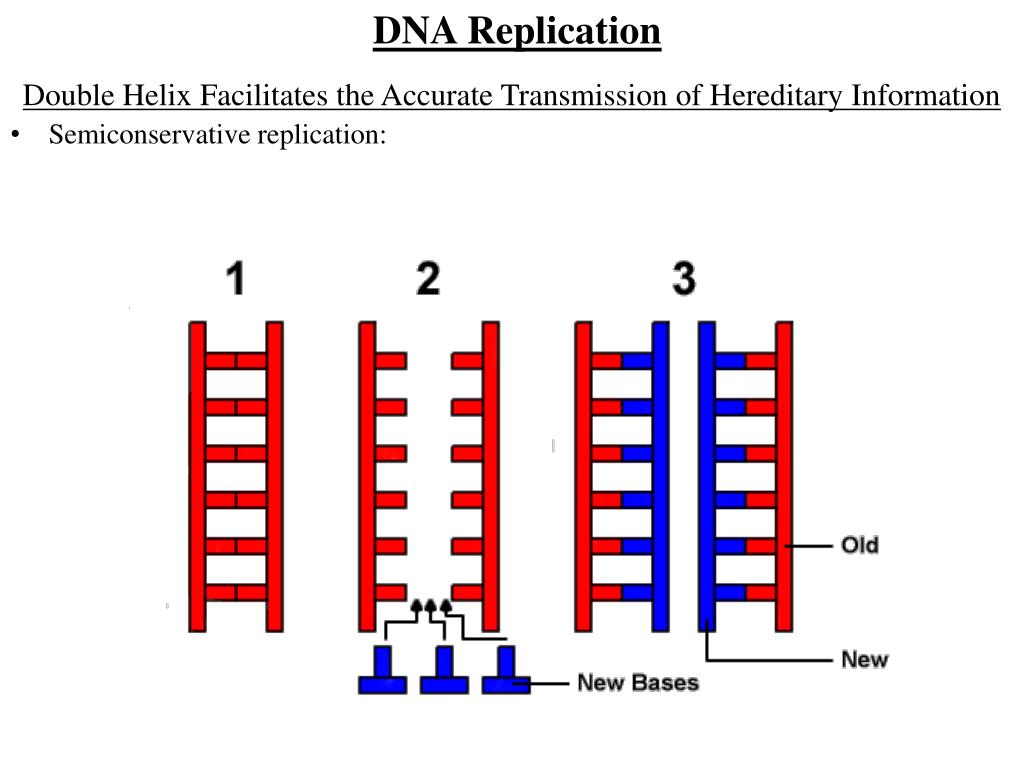 DNA Replication

Double Helix Facilitates the Accurate Transmission of Hereditary Information

• Semiconservative replication:

1

2

3

Old

New

New Bases